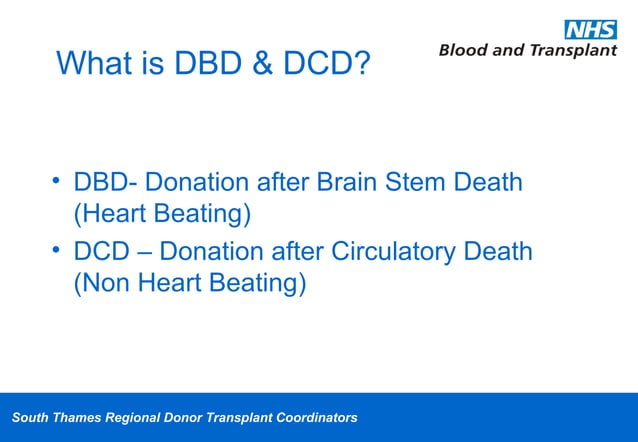 NHS
Blood and Transplant

What is DBD & DCD?

• DBD- Donation after Brain Stem Death (Heart Beating)
• DCD – Donation after Circulatory Death (Non Heart Beating)

South Thames Regional Donor Transplant Coordinators